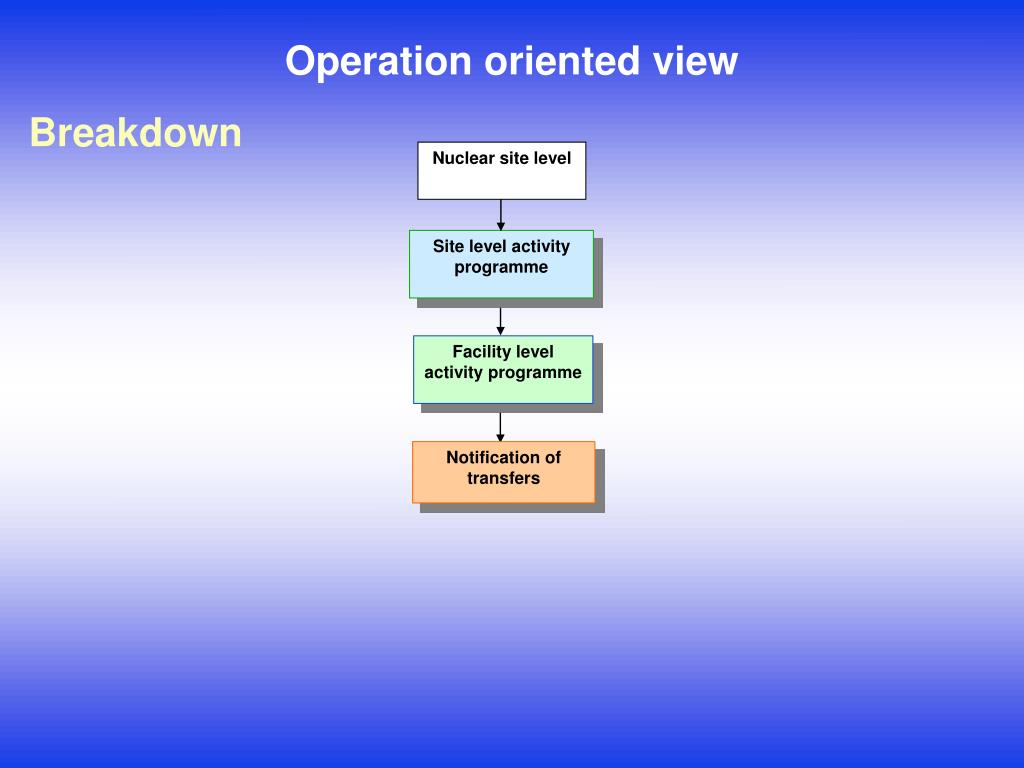 Operation oriented view

Breakdown

Nuclear site level

Site level activity programme

Facility level activity programme

Notification of transfers